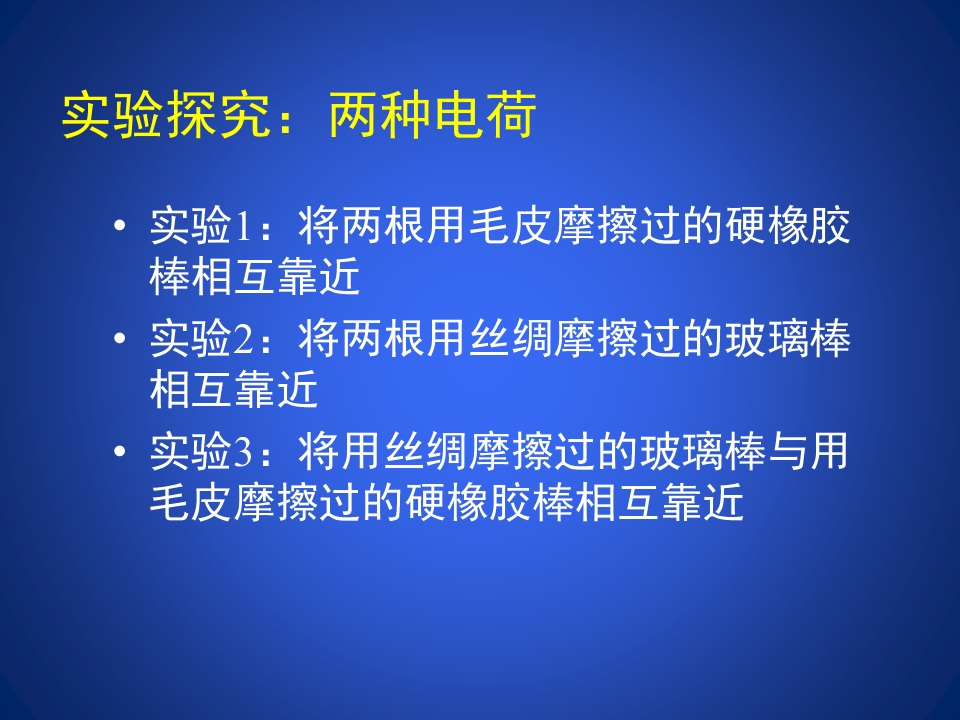 实验探究：两种电荷

• 实验1：将两根用毛皮摩擦过的硬橡胶棒相互靠近
• 实验2：将两根用丝绸摩擦过的玻璃棒相互靠近
• 实验3：将用丝绸摩擦过的玻璃棒与用毛皮摩擦过的硬橡胶棒相互靠近